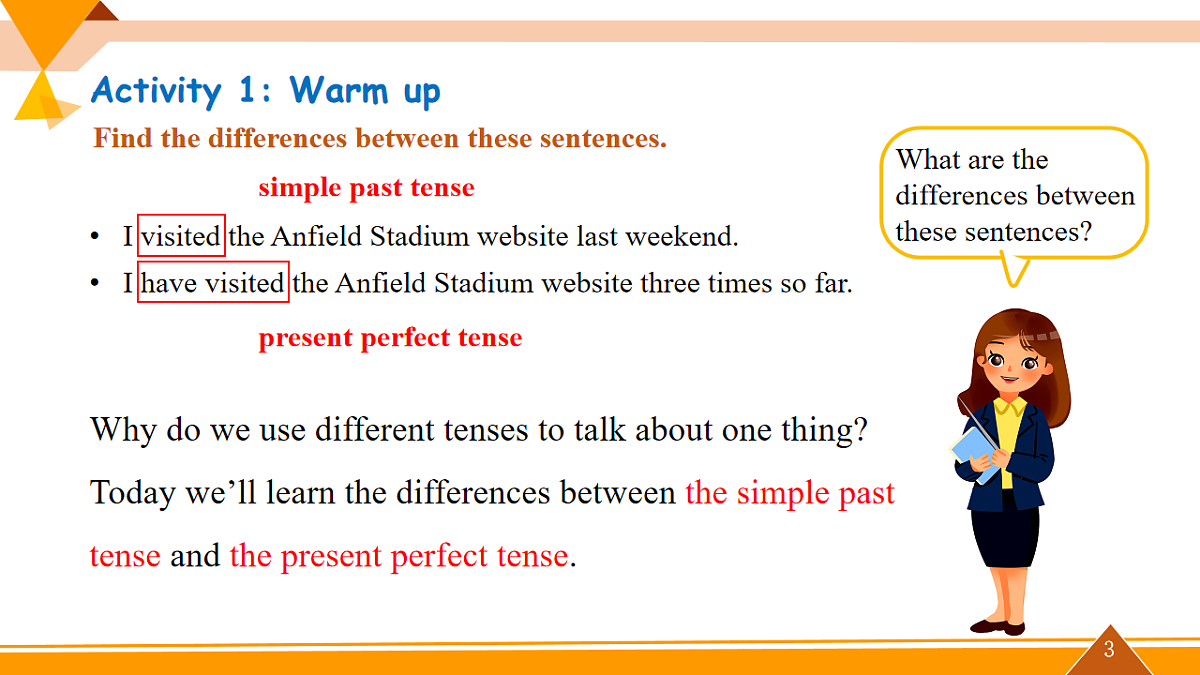 Activity 1: Warm up

Find the differences between these sentences.

simple past tense

• I visited the Anfield Stadium website last weekend.
• I have visited the Anfield Stadium website three times so far.

present perfect tense

What are the differences between these sentences?

Why do we use different tenses to talk about one thing?

Today we'll learn the differences between the simple past tense and the present perfect tense.

3